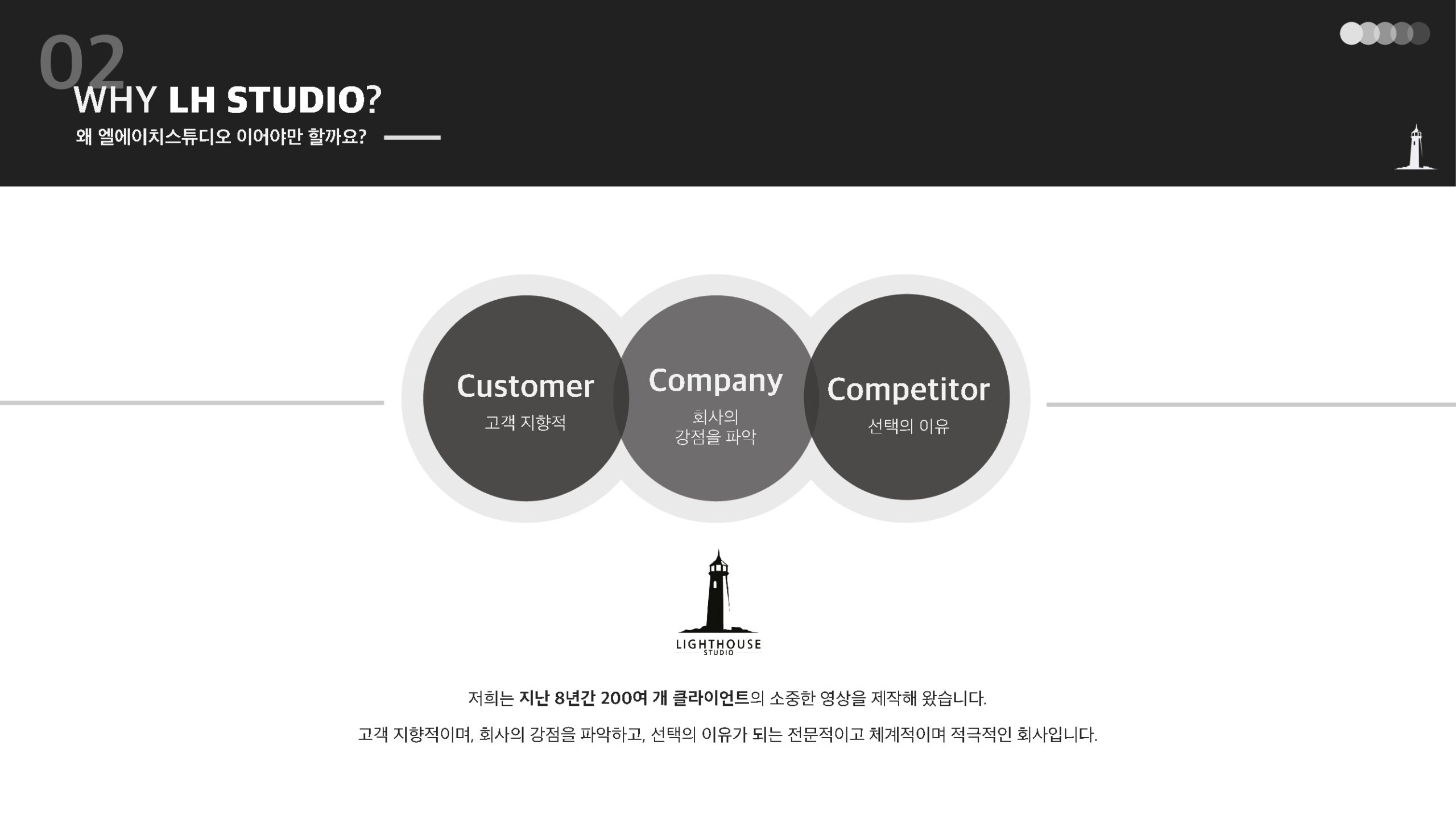 02
WHY LH STUDIO?
왜 엘에이치스튜디오 이어야만 할까요?

Customer
고객 지향적

Company
회사의
강점을 파악

Competitor
선택의 이유

LIGHTHOUSE
STUDIO

저희는 지난 8년간 200여 개 클라이언트의 소중한 영상을 제작해 왔습니다.

고객 지향적이며, 회사의 강점을 파악하고, 선택의 이유가 되는 전문적이고 체계적이며 적극적인 회사입니다.